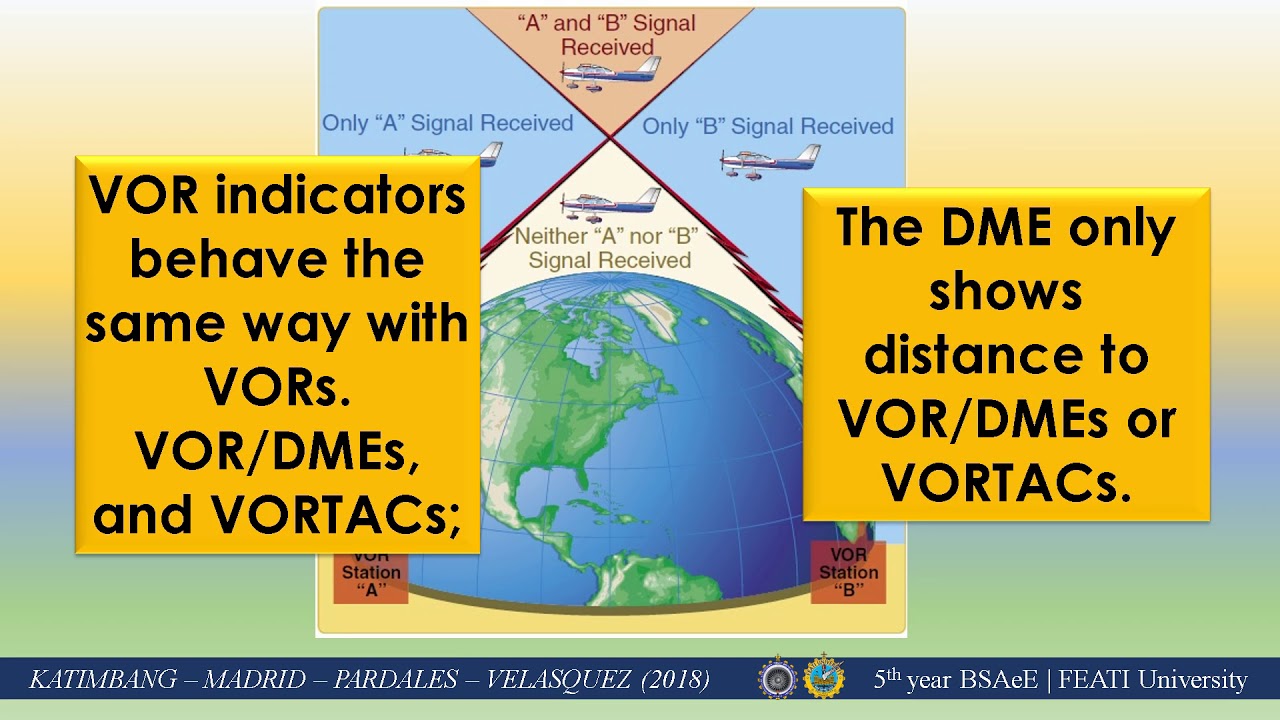 "A" and "B" Signal Received

Only "A" Signal Received

Only "B" Signal Received

Neither "A" nor "B" Signal Received

VOR indicators behave the same way with VORs. VOR/DMEs, and VORTACs;

The DME only shows distance to VOR/DMEs or VORTACs.

VOR Station "A"

VOR Station "B"

KATIMBANG – MADRID – PARDALES – VELASQUEZ (2018)

5$^{th}$ year BSAeE | FEATI University